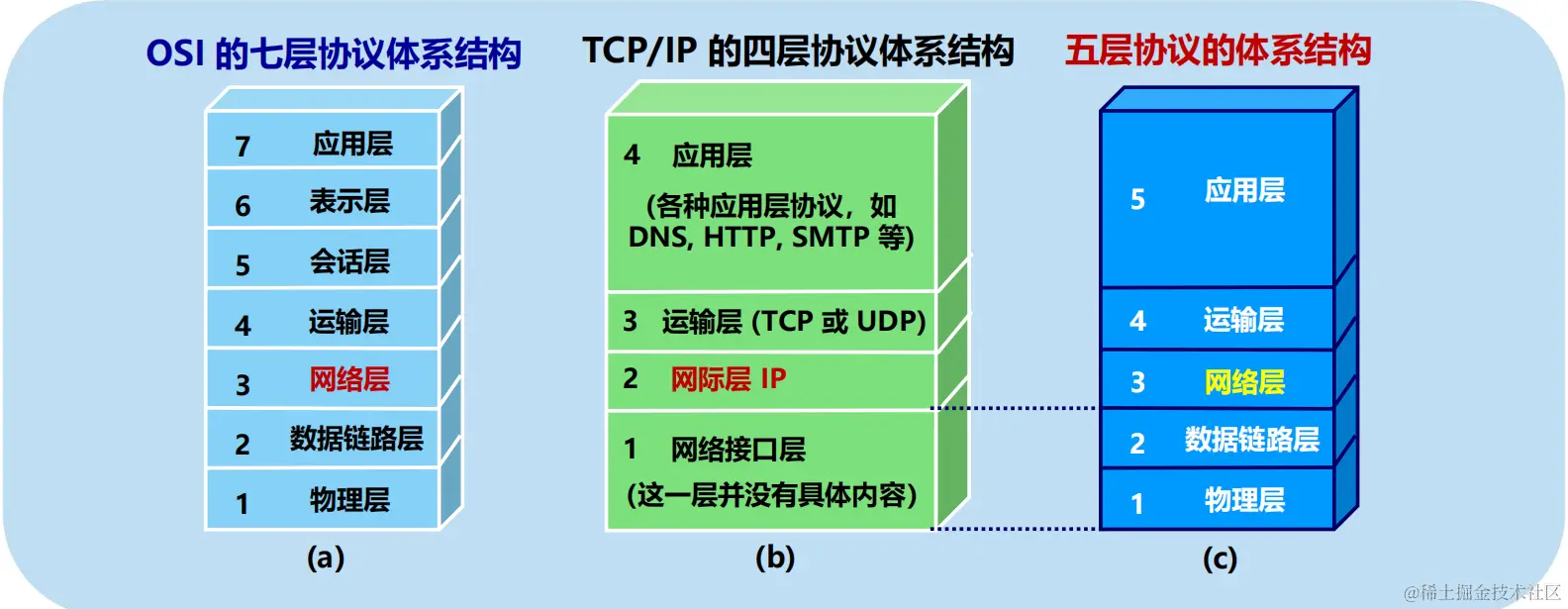 OSI 的七层协议体系结构

7 应用层
6 表示层
5 会话层
4 运输层
3 网络层
2 数据链路层
1 物理层

(a)

TCP/IP 的四层协议体系结构

4 应用层
(各种应用层协议，如 DNS, HTTP, SMTP 等)
3 运输层 (TCP 或 UDP)
2 网际层 IP
1 网络接口层
(这一层并没有具体内容)

(b)

五层协议的体系结构

5 应用层
4 运输层
3 网络层
2 数据链路层
1 物理层

(c)

@稀土掘金技术社区